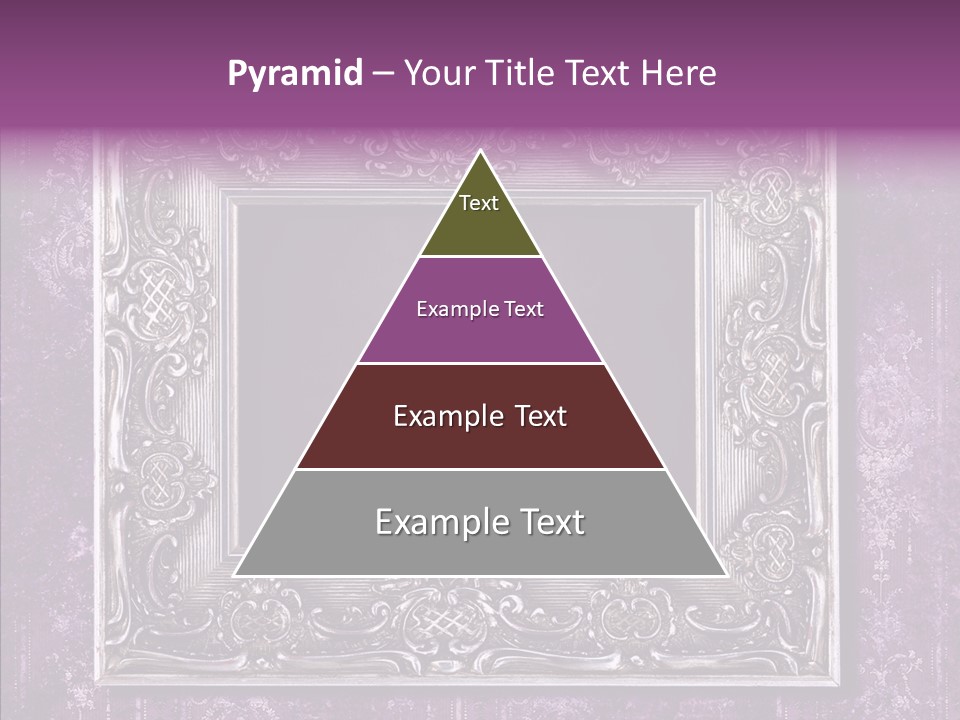 Pyramid – Your Title Text Here

Text

Example Text

Example Text

Example Text